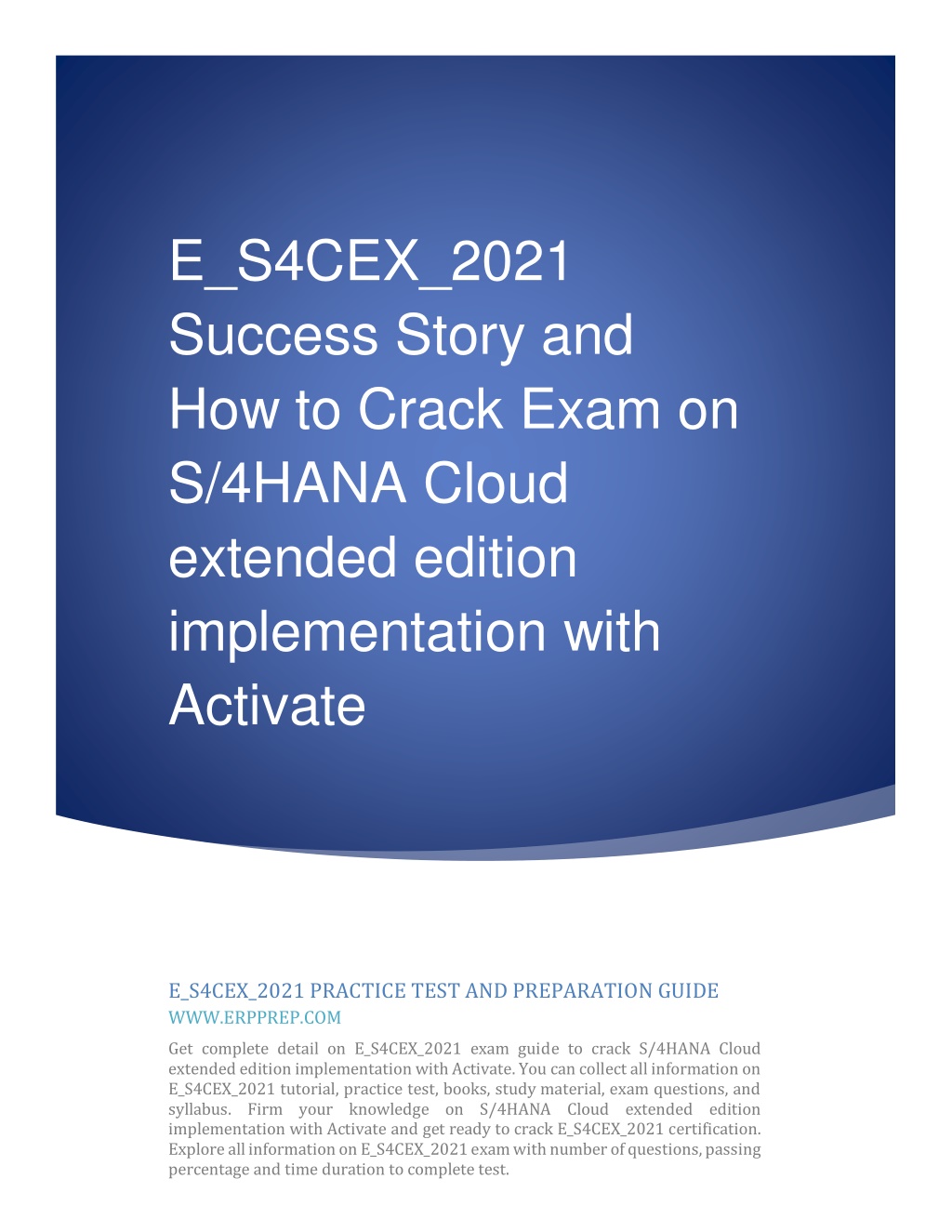 E_S4CEX_2021 Success Story and How to Crack Exam on S/4HANA Cloud extended edition implementation with Activate

E_S4CEX_2021 PRACTICE TEST AND PREPARATION GUIDE
WWW.ERPPREP.COM

Get complete detail on E_S4CEX_2021 exam guide to crack S/4HANA Cloud extended edition implementation with Activate. You can collect all information on E_S4CEX_2021 tutorial, practice test, books, study material, exam questions, and syllabus. Firm your knowledge on S/4HANA Cloud extended edition implementation with Activate and get ready to crack E_S4CEX_2021 certification. Explore all information on E_S4CEX_2021 exam with number of questions, passing percentage and time duration to complete test.